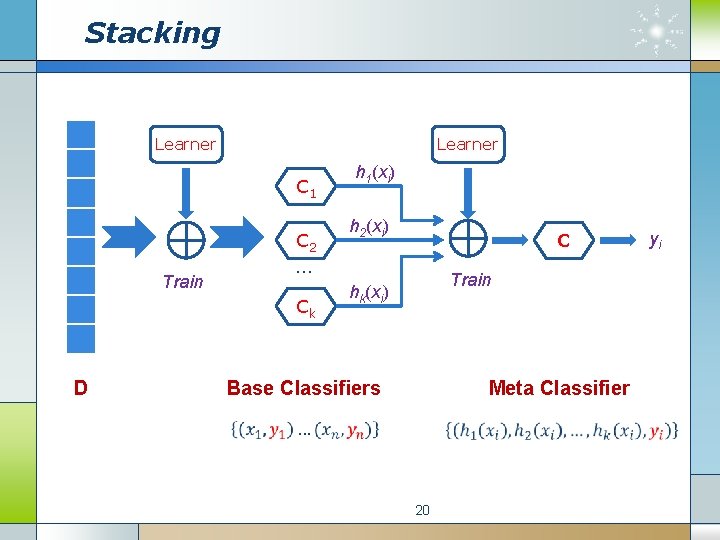 Stacking

Learner

Train

$C_1$

$C_2$

...

$C_k$

$h_1(x_i)$

$h_2(x_i)$

$h_k(x_i)$

Learner

Train

C

$y_i$

D

Base Classifiers

Meta Classifier

$\{(x_1, y_1) \ldots (x_n, y_n)\}$

$\{(h_1(x_i), h_2(x_i), \ldots, h_k(x_i), y_i)\}$

20